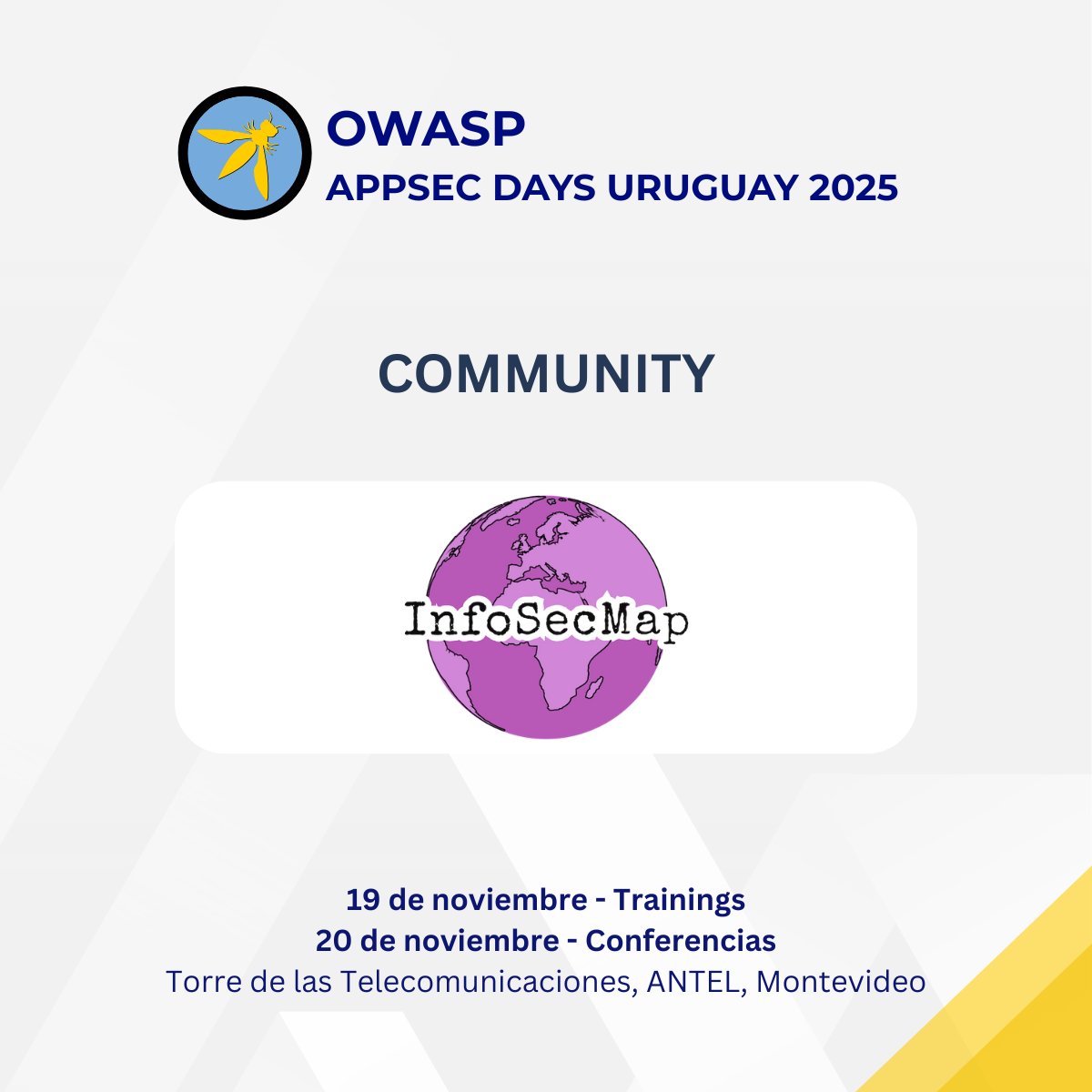 OWASP
APPSEC DAYS URUGUAY 2025

COMMUNITY

InfoSecMap

19 de noviembre - Trainings
20 de noviembre - Conferencias
Torre de las Telecomunicaciones, ANTEL, Montevideo